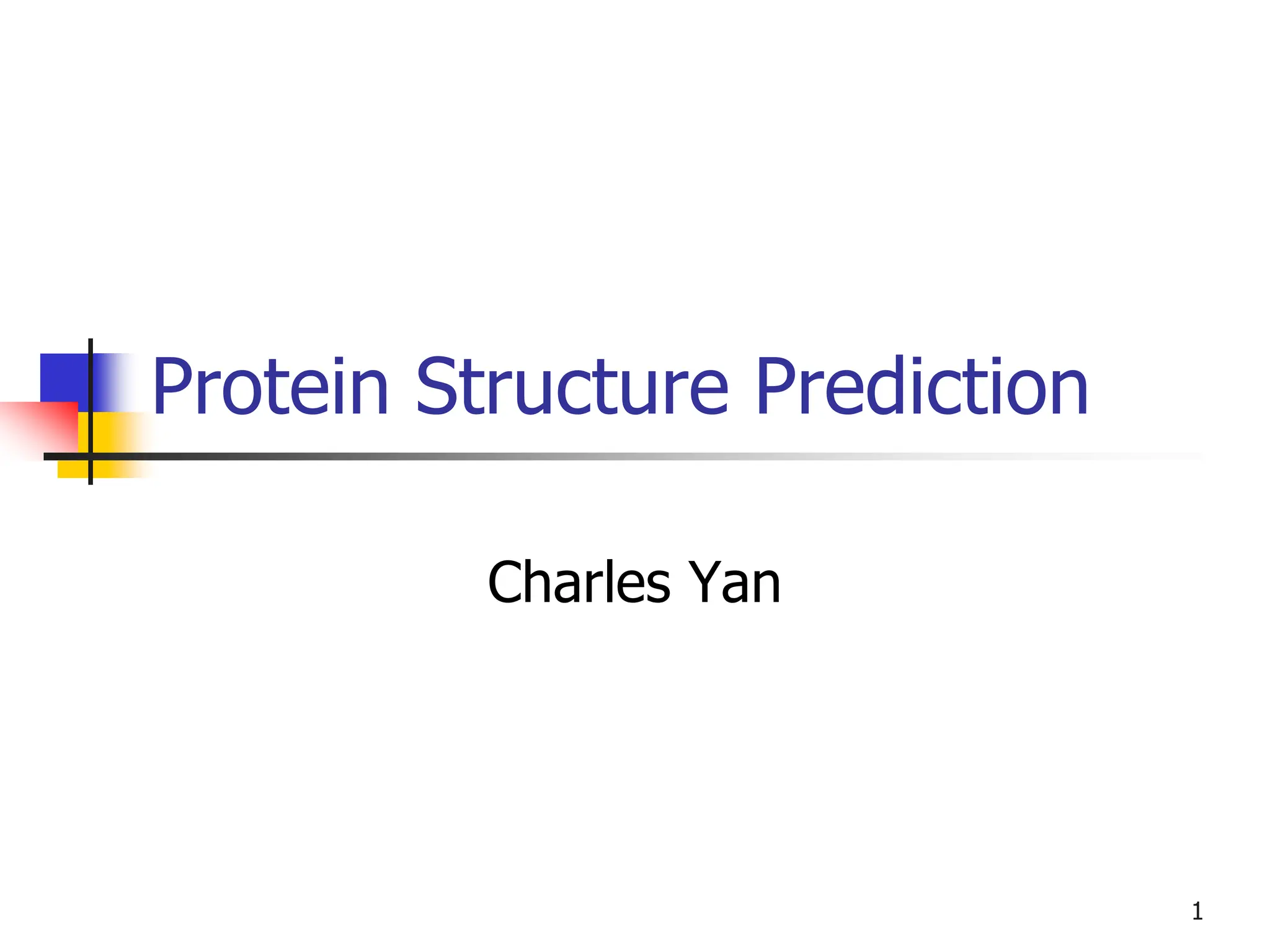 Protein Structure Prediction

Charles Yan

1